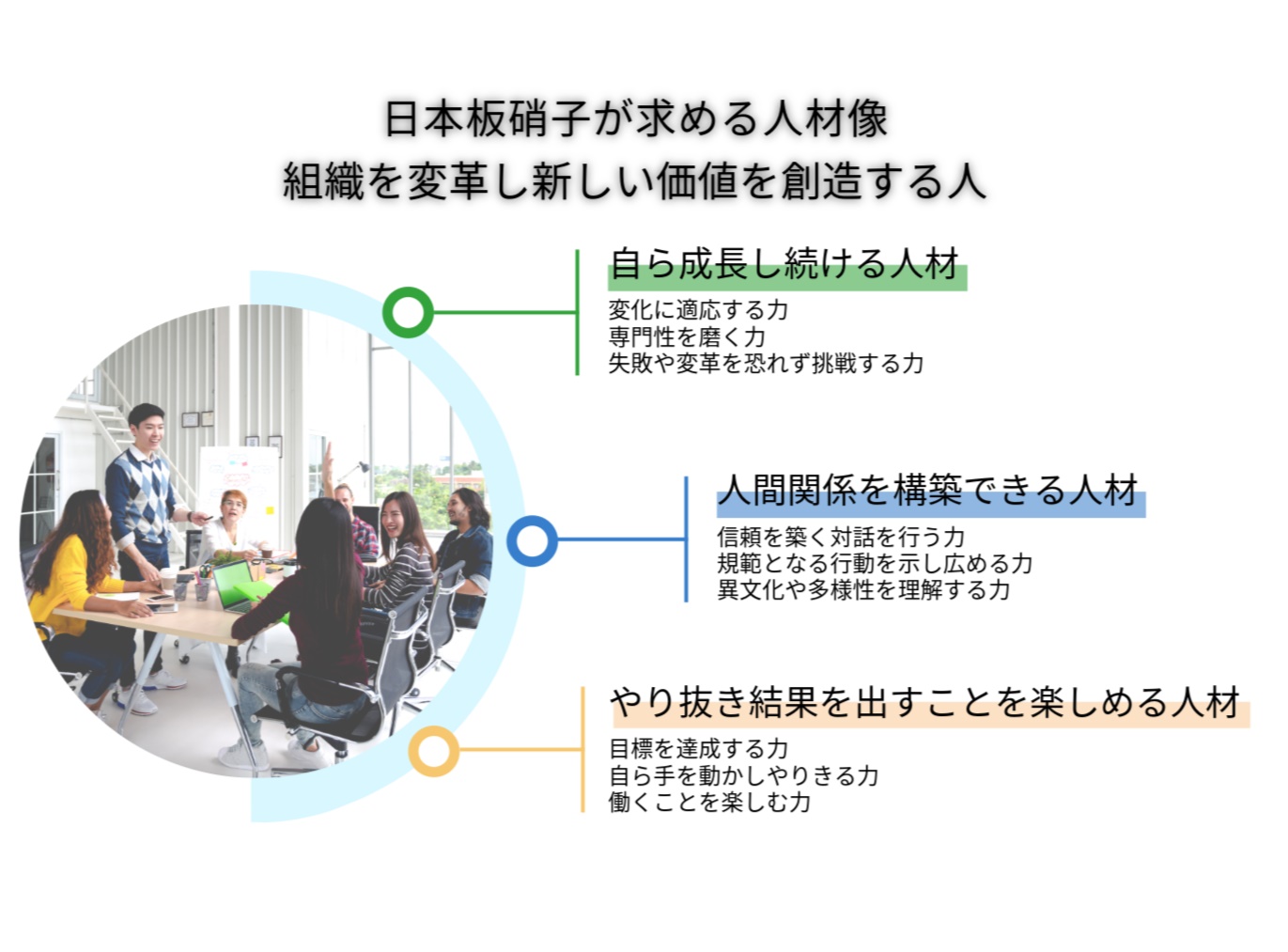 日本板硝子が求める人材像
組織を変革し新しい価値を創造する人

自ら成長し続ける人材

変化に適応する力
専門性を磨く力
失敗や変革を恐れず挑戦する力

人間関係を構築できる人材

信頼を築く対話を行う力
規範となる行動を示し広める力
異文化や多様性を理解する力

やり抜き結果を出すことを楽しめる人材

目標を達成する力
自ら手を動かしやりきる力
働くことを楽しむ力